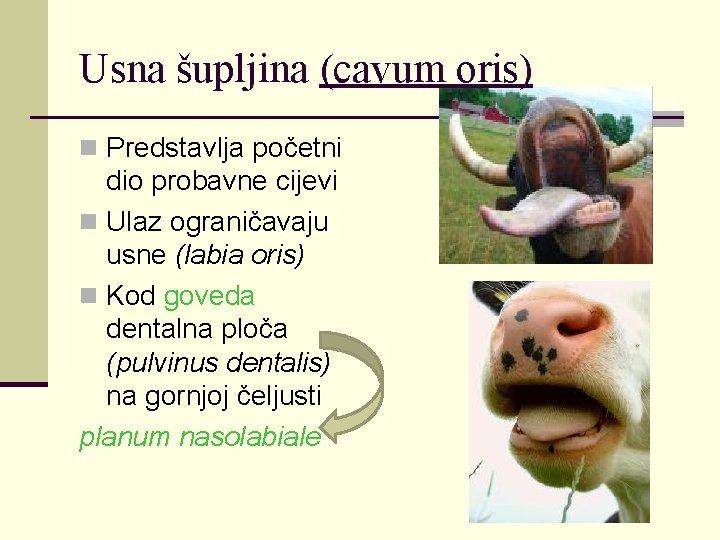 Usna šupljina (cavum oris)

Predstavlja početni dio probavne cijevi

Ulaz ograničavaju usne (labia oris)

Kod goveda dentalna ploča (pulvinus dentalis) na gornjoj čeljusti

planum nasolabiale